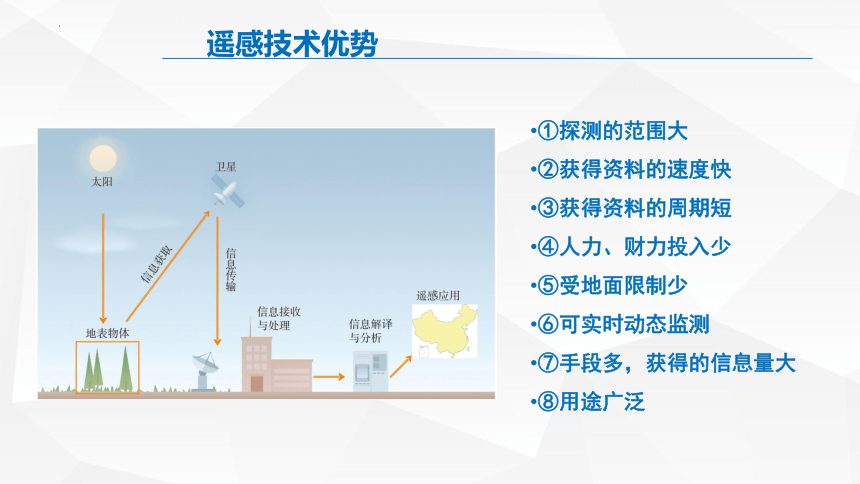 遥感技术优势

太阳

卫星

信息获取

信息传输

地表物体

信息接收与处理

信息解译与分析

遥感应用

•①探测的范围大
•②获得资料的速度快
•③获得资料的周期短
•④人力、财力投入少
•⑤受地面限制少
•⑥可实时动态监测
•⑦手段多，获得的信息量大
•⑧用途广泛